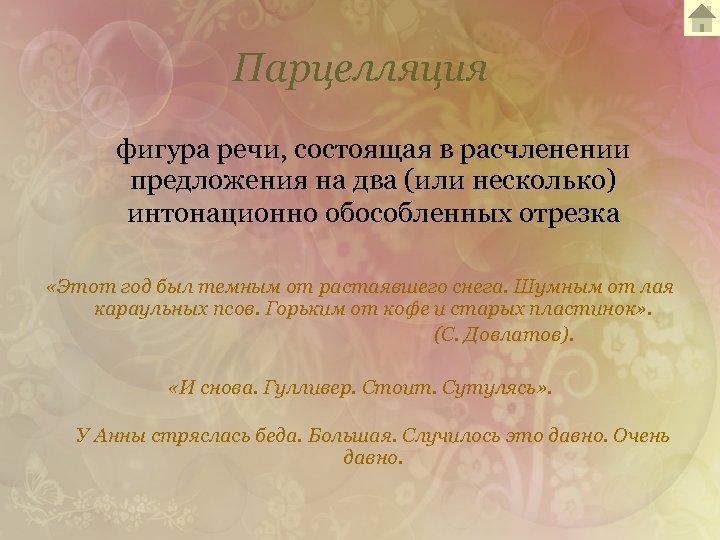 Парцелляция

фигура речи, состоящая в расчленении предложения на два (или несколько) интонационно обособленных отрезка

«Этот год был темным от растаявшего снега. Шумным от лая караульных псов. Горьким от кофе и старых пластинок».
(С. Довлатов).

«И снова. Гулливер. Стоит. Сутулясь».

У Анны стряслась беда. Большая. Случилось это давно. Очень давно.